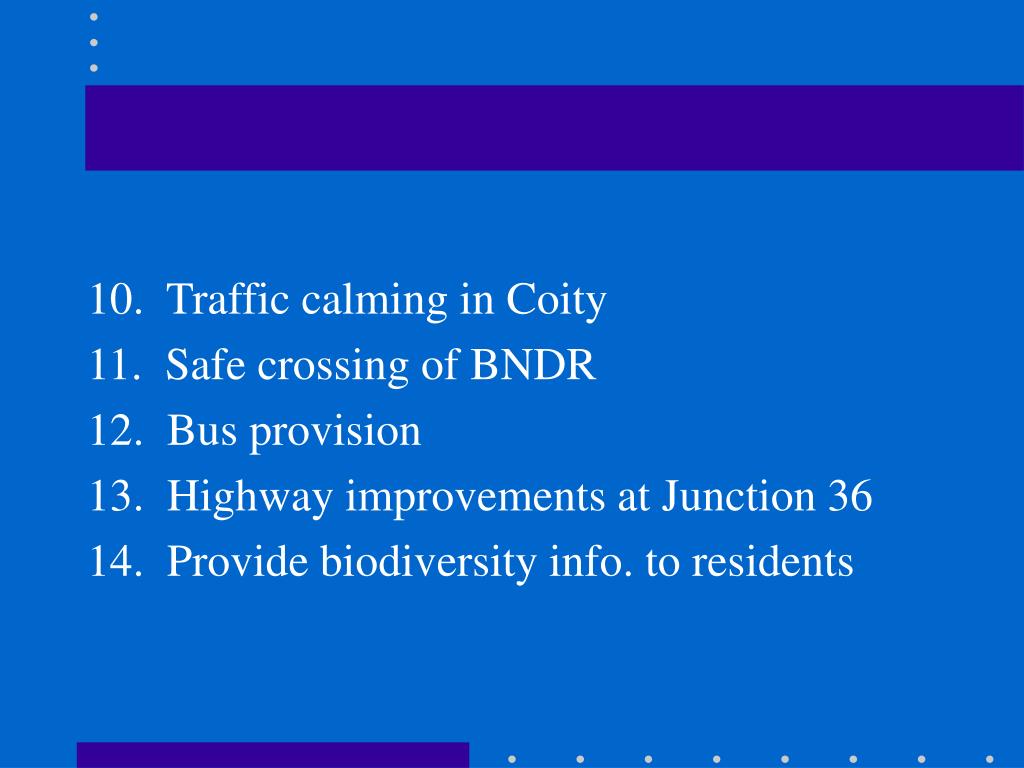 10. Traffic calming in Coity
11. Safe crossing of BNDR
12. Bus provision
13. Highway improvements at Junction 36
14. Provide biodiversity info. to residents